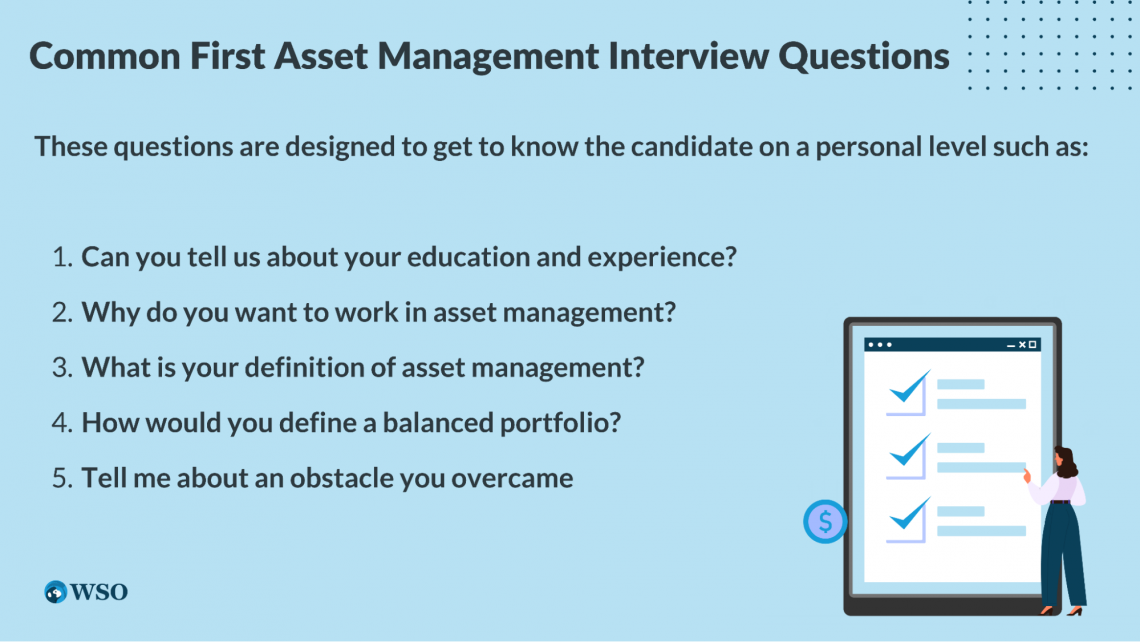 Common First Asset Management Interview Questions

These questions are designed to get to know the candidate on a personal level such as:

1. Can you tell us about your education and experience?
2. Why do you want to work in asset management?
3. What is your definition of asset management?
4. How would you define a balanced portfolio?
5. Tell me about an obstacle you overcame

$

WSO